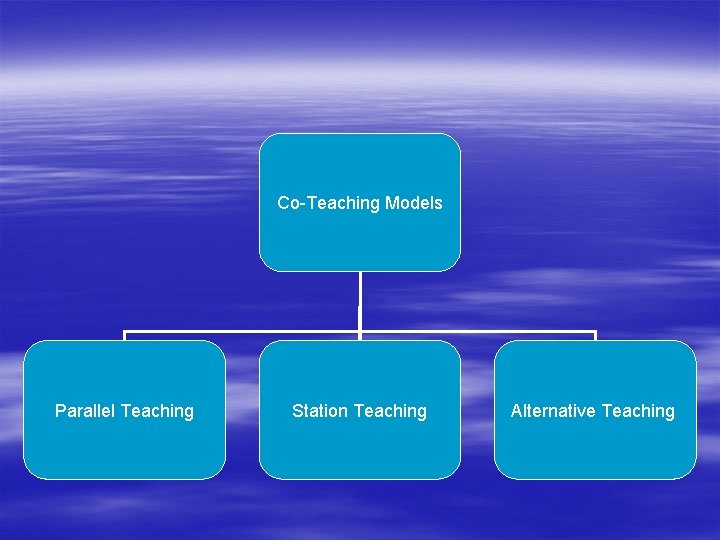 Co-Teaching Models

Parallel Teaching

Station Teaching

Alternative Teaching